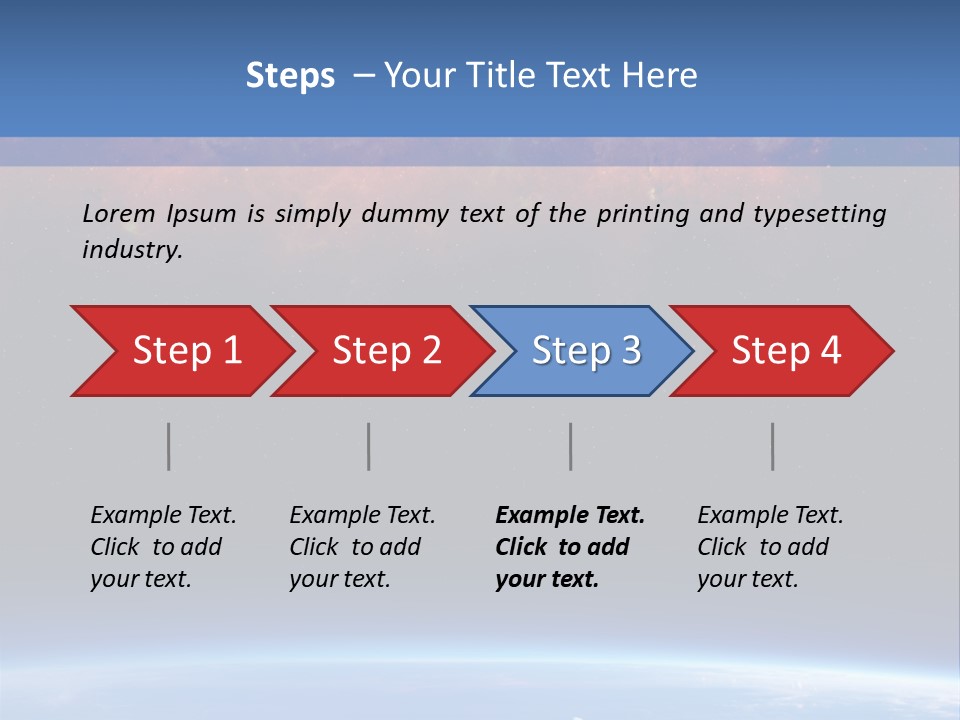 Steps – Your Title Text Here

Lorem Ipsum is simply dummy text of the printing and typesetting industry.

Step 1

Step 2

Step 3

Step 4

Example Text. Click to add your text.

Example Text. Click to add your text.

Example Text. Click to add your text.

Example Text. Click to add your text.